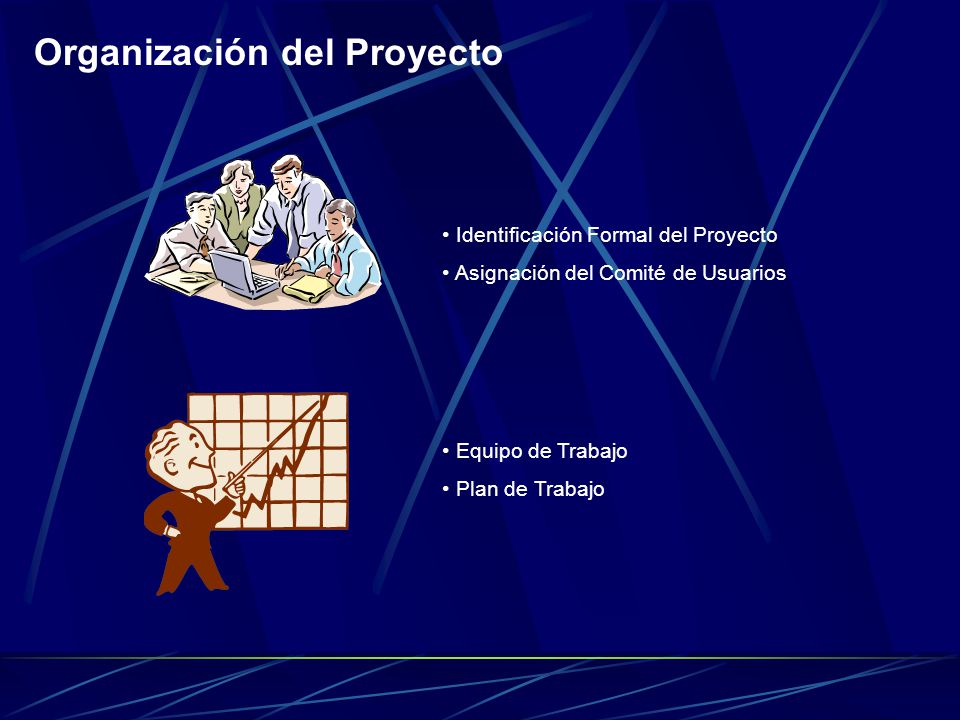 Organización del Proyecto

• Identificación Formal del Proyecto
• Asignación del Comité de Usuarios

• Equipo de Trabajo
• Plan de Trabajo